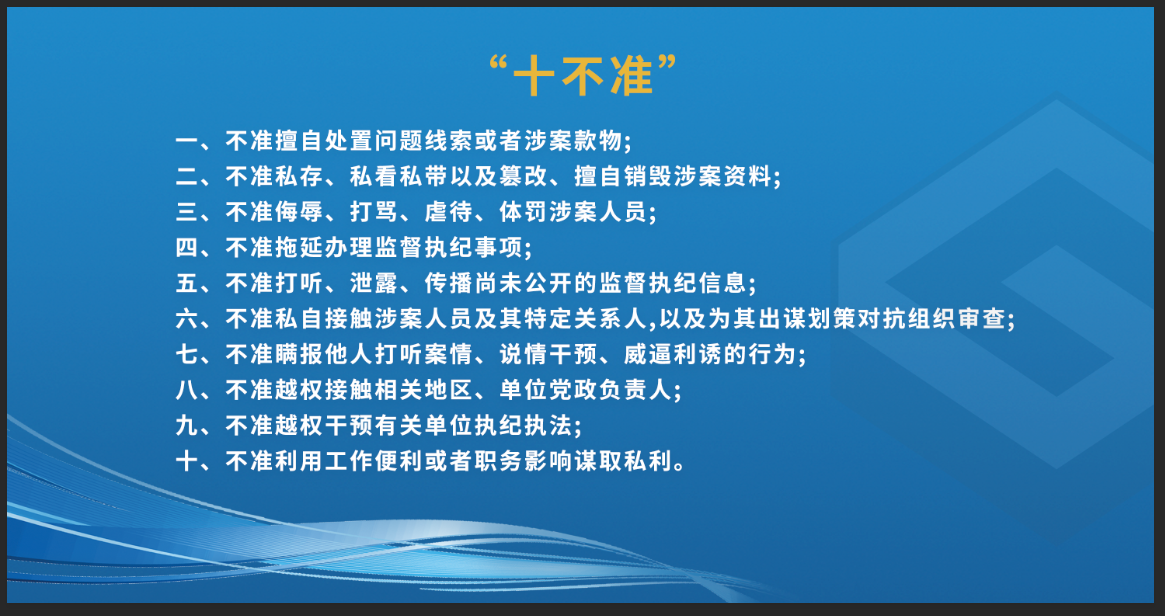 “十不准”

一、不准擅自处置问题线索或者涉案款物;
二、不准私存、私看私带以及篡改、擅自销毁涉案资料;
三、不准侮辱、打骂、虐待、体罚涉案人员;
四、不准拖延办理监督执纪事项;
五、不准打听、泄露、传播尚未公开的监督执纪信息;
六、不准私自接触涉案人员及其特定关系人,以及为其出谋划策对抗组织审查;
七、不准瞒报他人打听案情、说情干预、威逼利诱的行为;
八、不准越权接触相关地区、单位党政负责人;
九、不准越权干预有关单位执纪执法;
十、不准利用工作便利或者职务影响谋取私利。